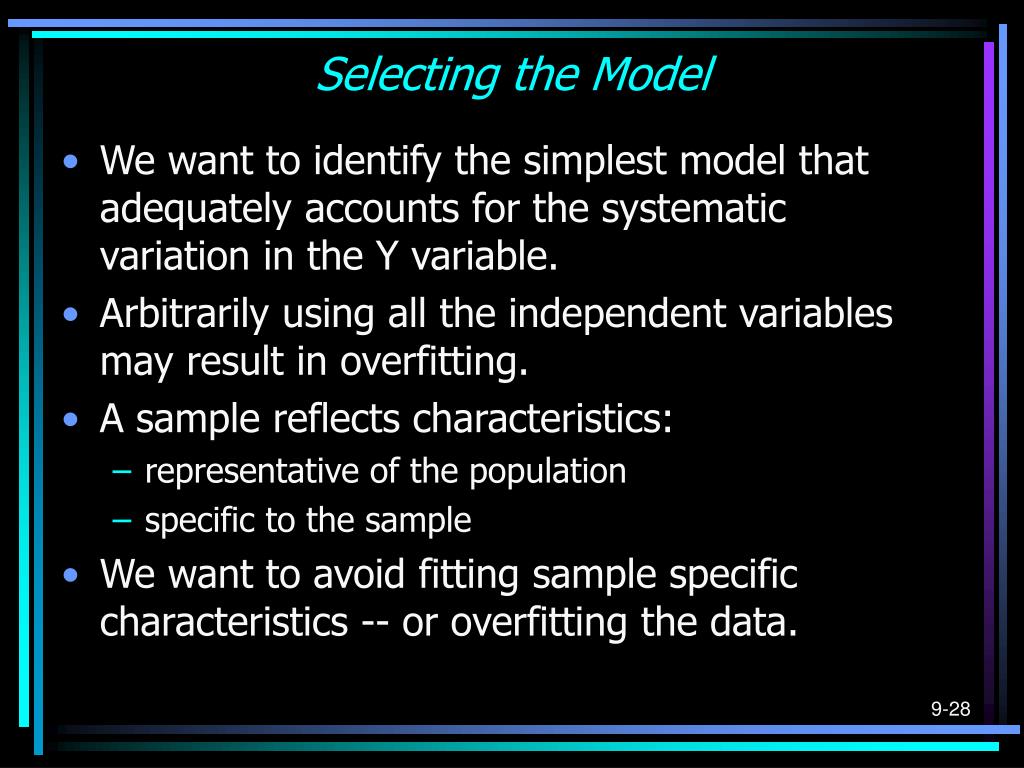 Selecting the Model

• We want to identify the simplest model that adequately accounts for the systematic variation in the Y variable.
• Arbitrarily using all the independent variables may result in overfitting.
• A sample reflects characteristics:
– representative of the population
– specific to the sample
• We want to avoid fitting sample specific characteristics -- or overfitting the data.

9-28